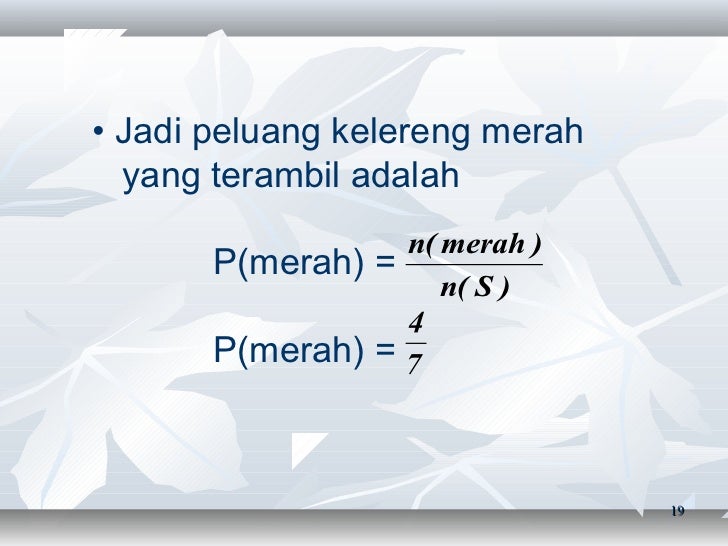 • Jadi peluang kelereng merah yang terambil adalah

P(merah) = $\frac{n(merah)}{n(S)}$

P(merah) = $\frac{4}{7}$

19